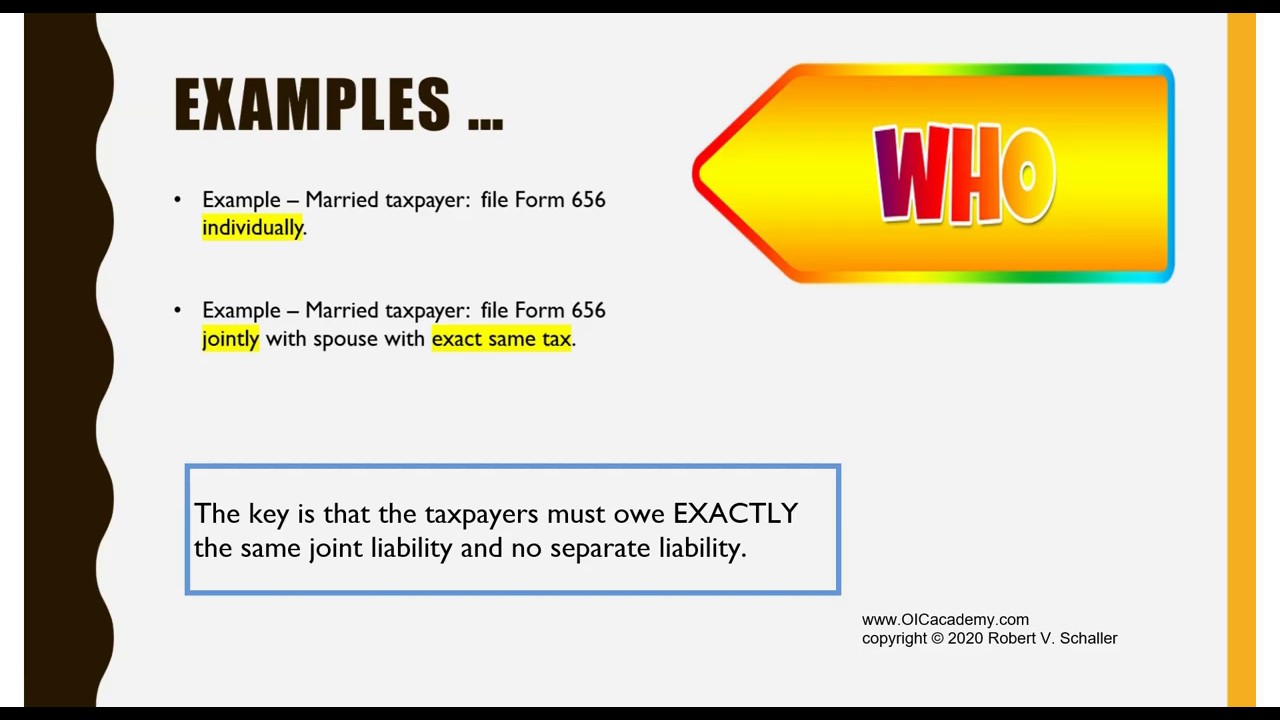 EXAMPLES …

WHO

• Example – Married taxpayer: file Form 656 individually.

• Example – Married taxpayer: file Form 656 jointly with spouse with exact same tax.

The key is that the taxpayers must owe EXACTLY the same joint liability and no separate liability.

www.OICacademy.com
copyright © 2020 Robert V. Schaller